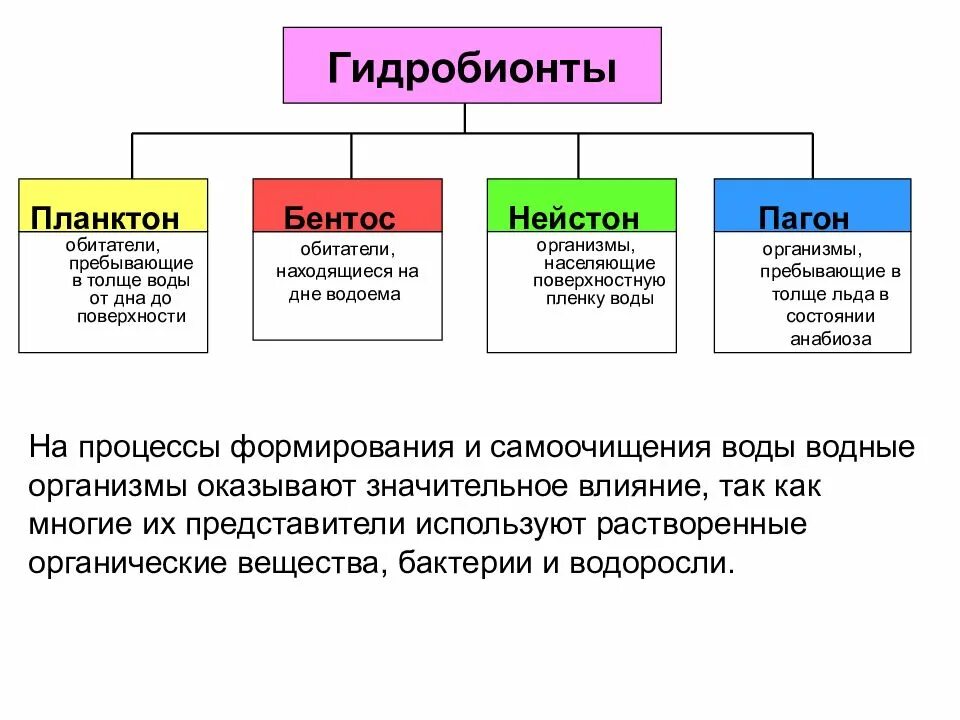 Гидробионты

Планктон
обитатели, пребывающие в толще воды от дна до поверхности

Бентос
обитатели, находящиеся на дне водоема

Нейстон
организмы, населяющие поверхностную пленку воды

Пагон
организмы, пребывающие в толще льда в состоянии анабиоза

На процессы формирования и самоочищения воды водные организмы оказывают значительное влияние, так как многие их представители используют растворенные органические вещества, бактерии и водоросли.